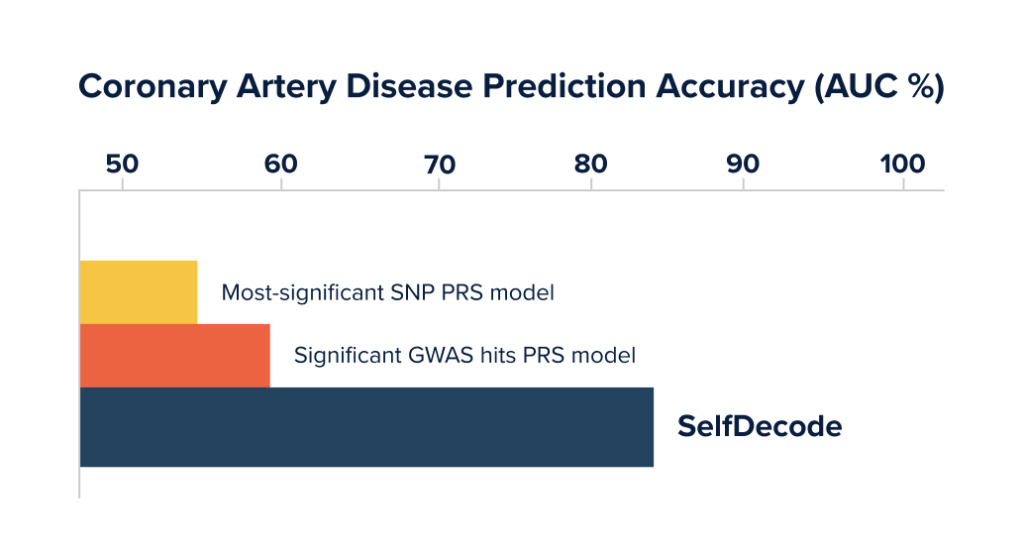 Coronary Artery Disease Prediction Accuracy (AUC %)

50 60 70 80 90 100

Most-significant SNP PRS model

Significant GWAS hits PRS model

SelfDecode